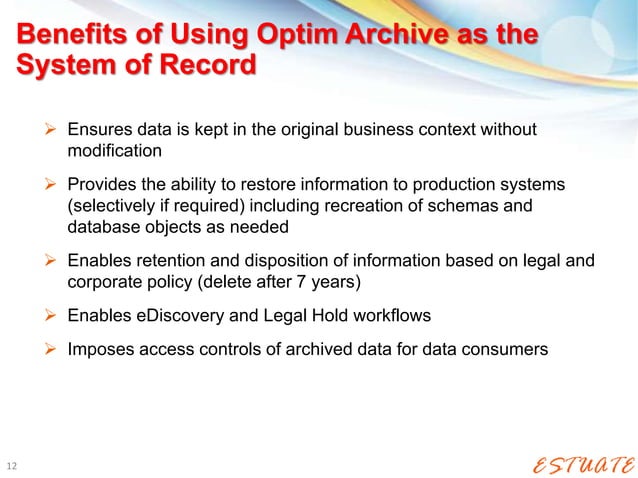 Benefits of Using Optim Archive as the System of Record

➢ Ensures data is kept in the original business context without modification

➢ Provides the ability to restore information to production systems (selectively if required) including recreation of schemas and database objects as needed

➢ Enables retention and disposition of information based on legal and corporate policy (delete after 7 years)

➢ Enables eDiscovery and Legal Hold workflows

➢ Imposes access controls of archived data for data consumers

12

ESTUATE